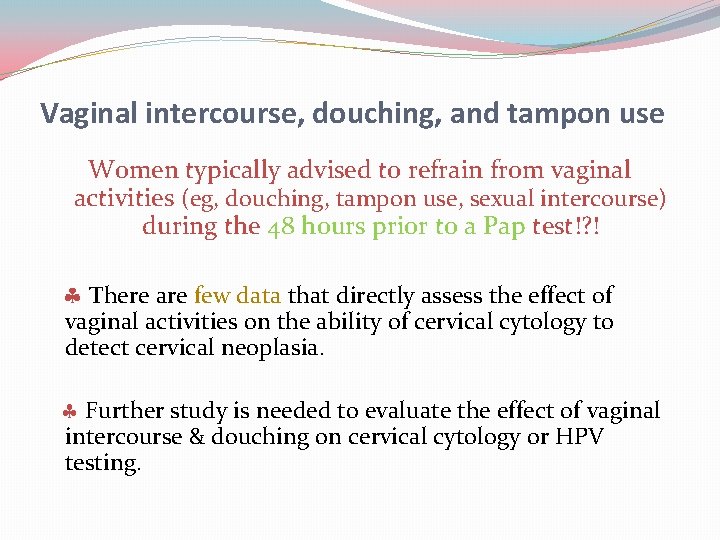 Vaginal intercourse, douching, and tampon use

Women typically advised to refrain from vaginal activities (eg, douching, tampon use, sexual intercourse) during the 48 hours prior to a Pap test!?!

♣ There are few data that directly assess the effect of vaginal activities on the ability of cervical cytology to detect cervical neoplasia.

♣ Further study is needed to evaluate the effect of vaginal intercourse & douching on cervical cytology or HPV testing.